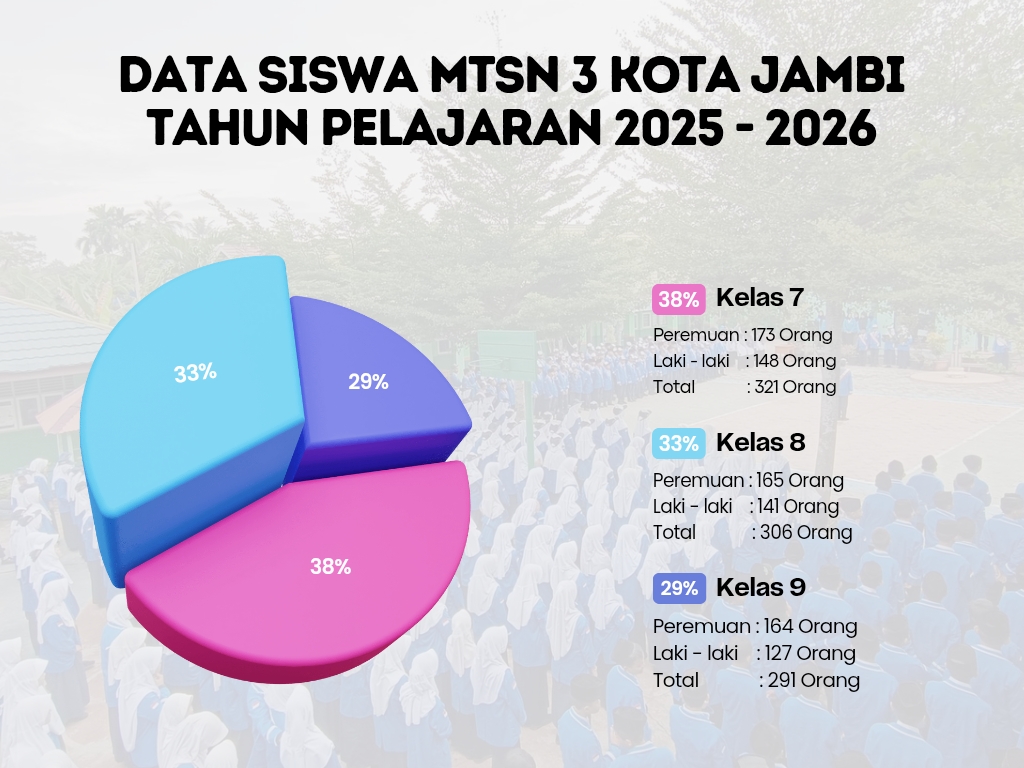 DATA SISWA MTSN 3 KOTA JAMBI
TAHUN PELAJARAN 2025 - 2026

33%
29%
38%

38% Kelas 7
Peremuan : 173 Orang
Laki - laki : 148 Orang
Total : 321 Orang

33% Kelas 8
Peremuan : 165 Orang
Laki - laki : 141 Orang
Total : 306 Orang

29% Kelas 9
Peremuan : 164 Orang
Laki - laki : 127 Orang
Total : 291 Orang